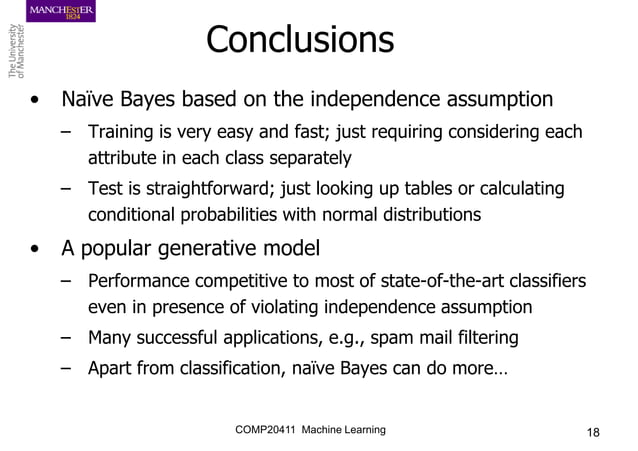 MANCHESTER
1824

The University of Manchester

Conclusions

• Naïve Bayes based on the independence assumption
– Training is very easy and fast; just requiring considering each attribute in each class separately
– Test is straightforward; just looking up tables or calculating conditional probabilities with normal distributions

• A popular generative model
– Performance competitive to most of state-of-the-art classifiers even in presence of violating independence assumption
– Many successful applications, e.g., spam mail filtering
– Apart from classification, naïve Bayes can do more…

COMP20411 Machine Learning

18